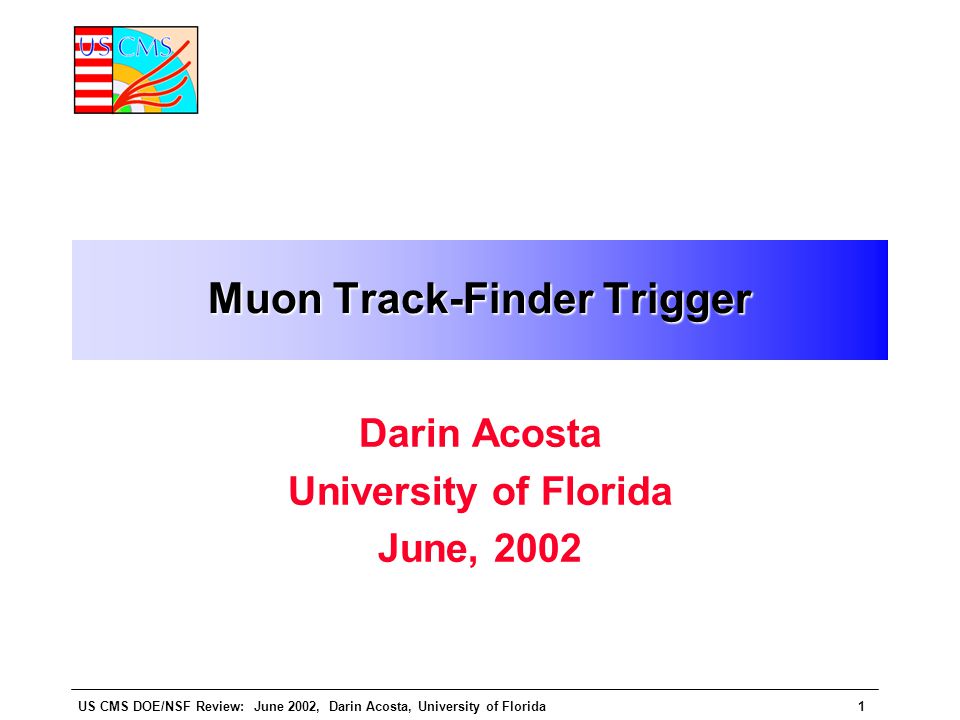 US CMS

Muon Track-Finder Trigger

Darin Acosta
University of Florida
June, 2002

US CMS DOE/NSF Review: June 2002, Darin Acosta, University of Florida 1